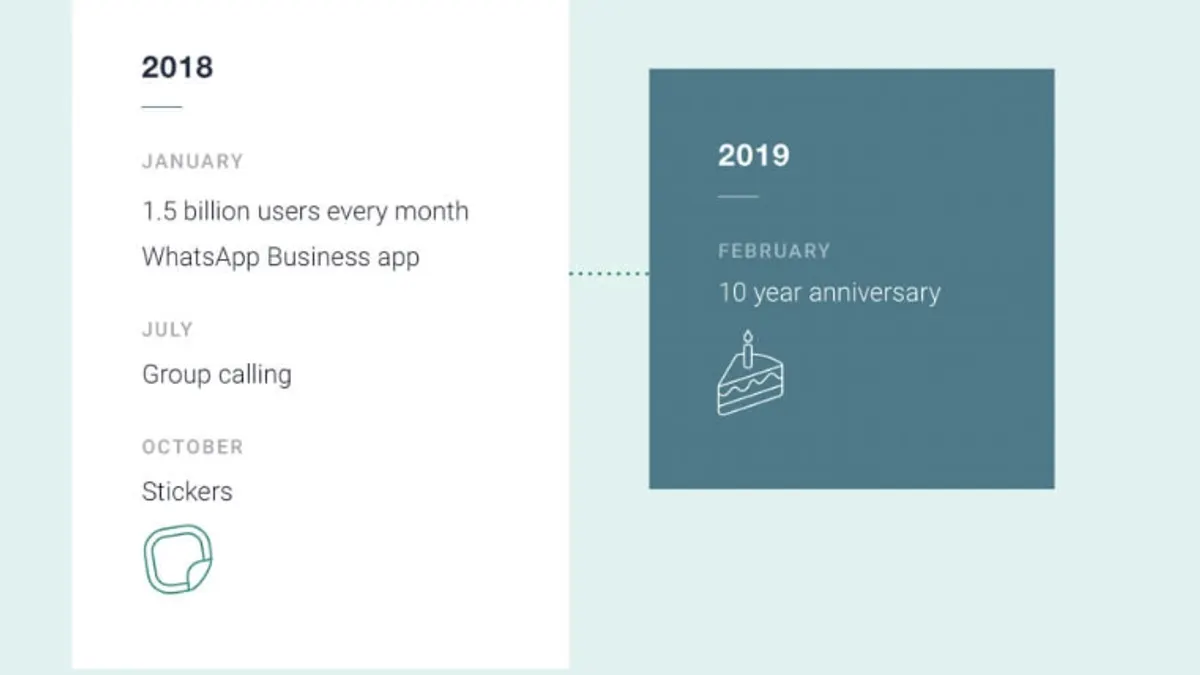 2018

JANUARY

1.5 billion users every month

WhatsApp Business app

JULY

Group calling

OCTOBER

Stickers

2019

FEBRUARY

10 year anniversary